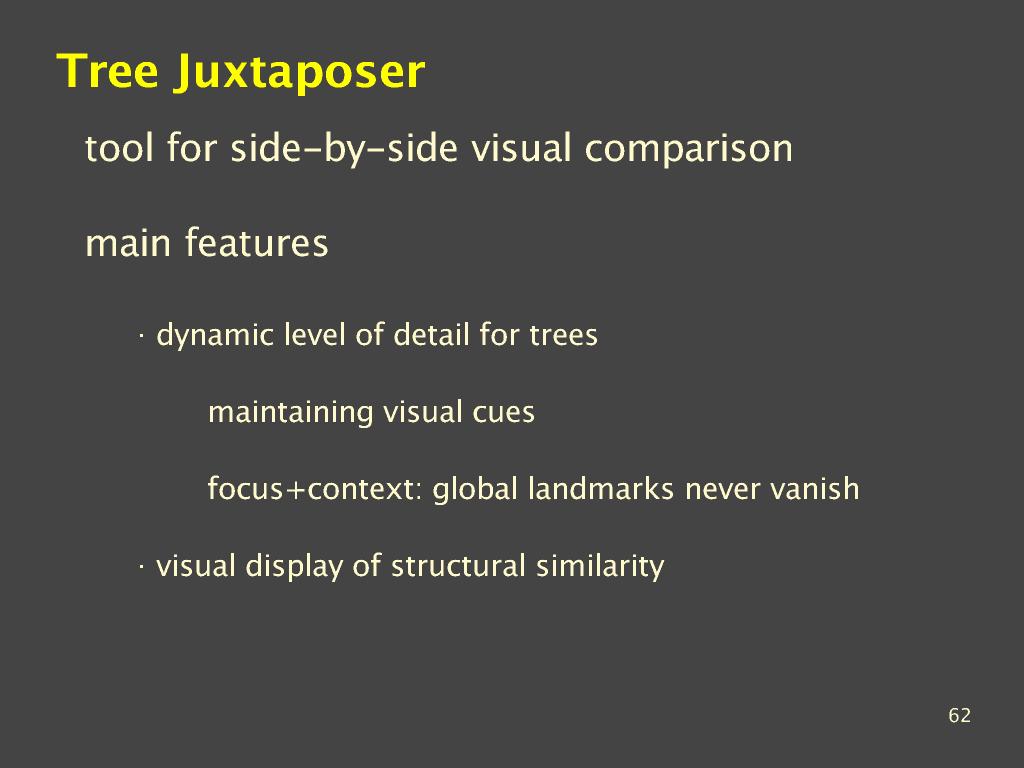 Tree Juxtaposer

tool for side-by-side visual comparison

main features

· dynamic level of detail for trees

maintaining visual cues

focus+context: global landmarks never vanish

· visual display of structural similarity

62